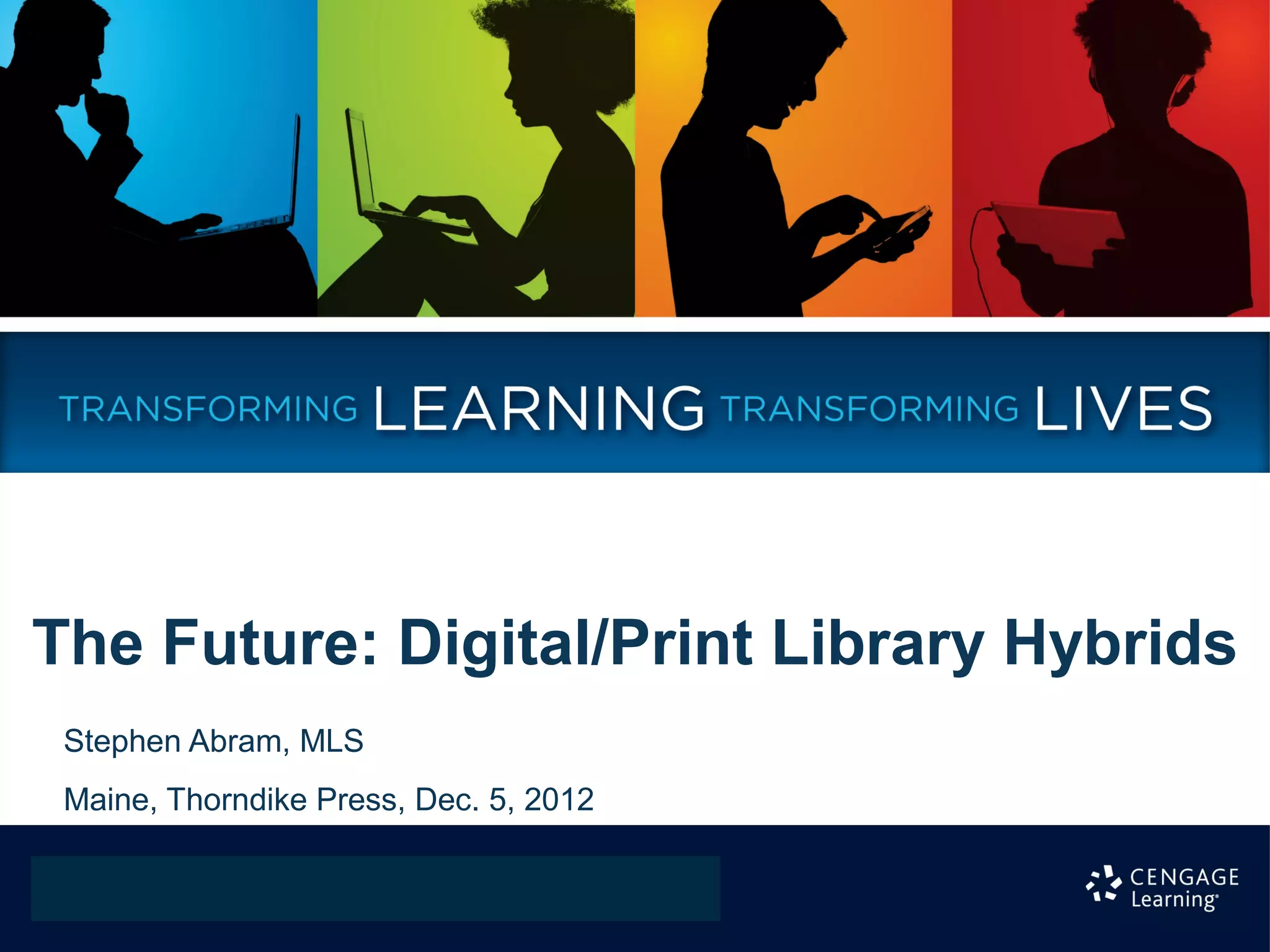 TRANSFORMING LEARNING TRANSFORMING LIVES

The Future: Digital/Print Library Hybrids

Stephen Abram, MLS

Maine, Thorndike Press, Dec. 5, 2012

CENGAGE Learning